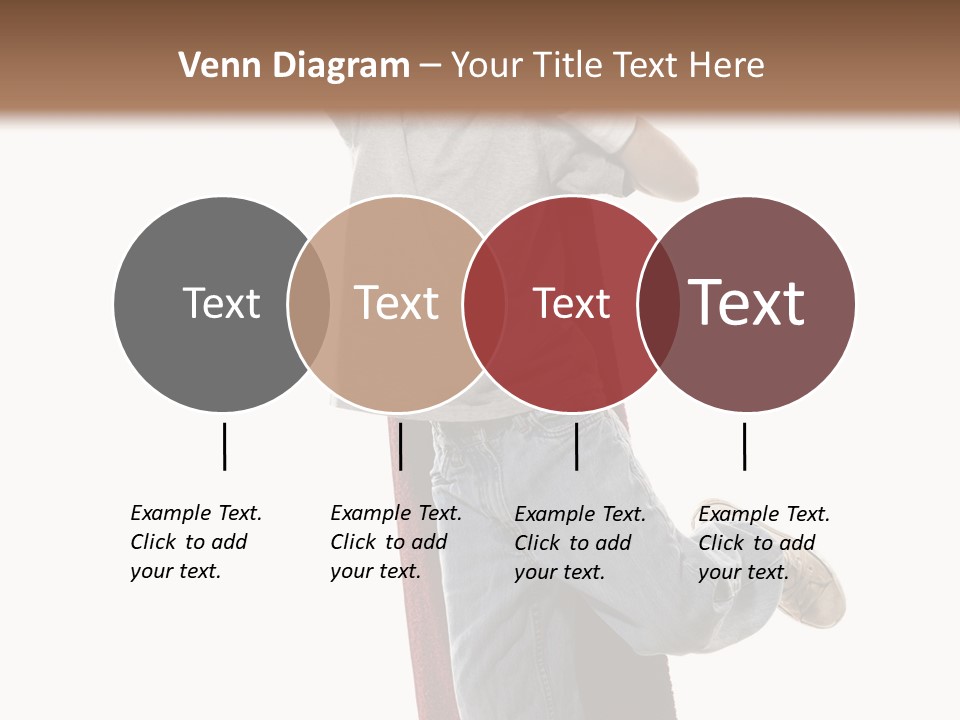 Venn Diagram – Your Title Text Here

Text

Text

Text

Text

Example Text. Click to add your text.

Example Text. Click to add your text.

Example Text. Click to add your text.

Example Text. Click to add your text.